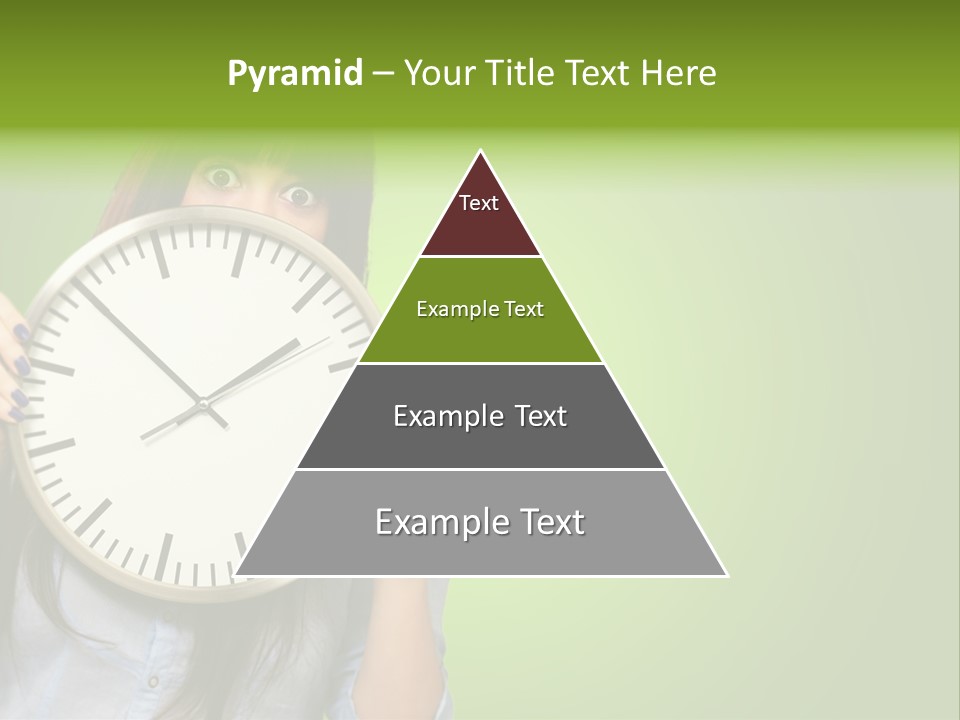 Pyramid – Your Title Text Here

Text

Example Text

Example Text

Example Text